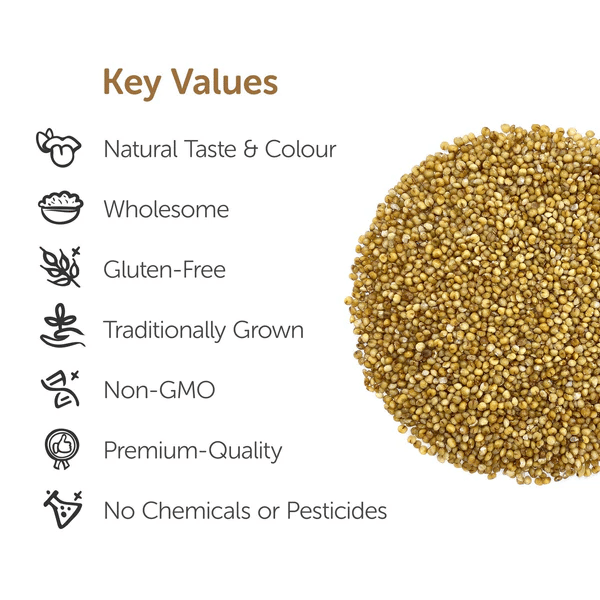 Key Values

Natural Taste & Colour

Wholesome

Gluten-Free

Traditionally Grown

Non-GMO

Premium-Quality

No Chemicals or Pesticides